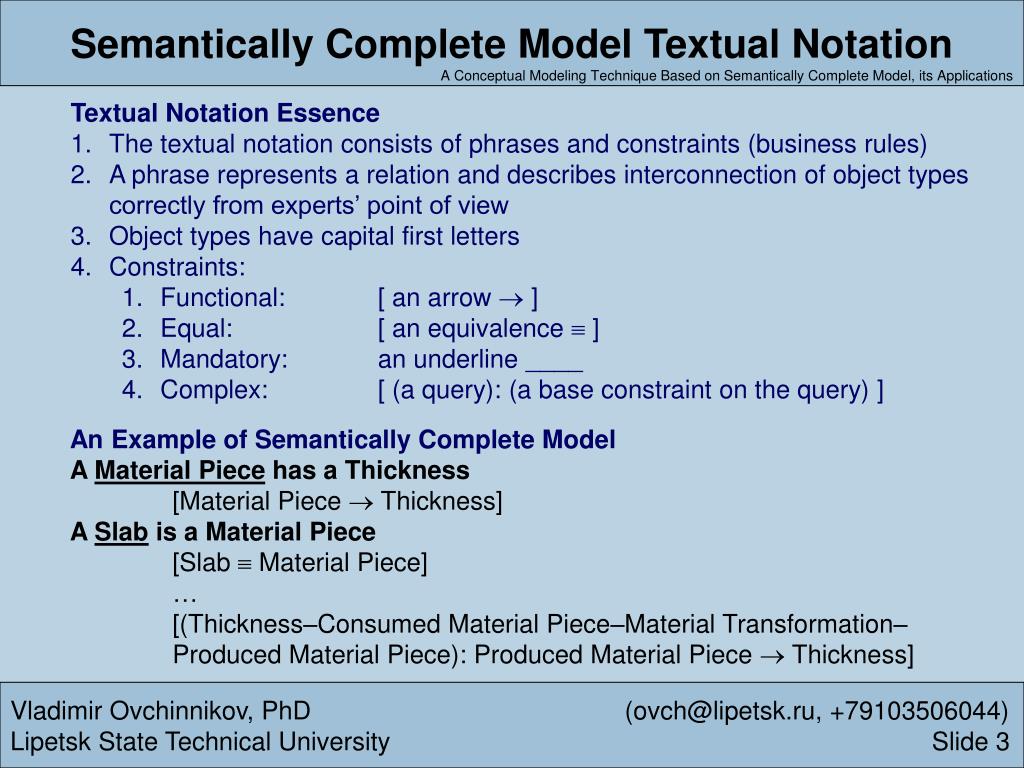 Semantically Complete Model Textual Notation

A Conceptual Modeling Technique Based on Semantically Complete Model, its Applications

Textual Notation Essence

1. The textual notation consists of phrases and constraints (business rules)
2. A phrase represents a relation and describes interconnection of object types correctly from experts' point of view
3. Object types have capital first letters
4. Constraints:
   1. Functional: [ an arrow $\rightarrow$ ]
   2. Equal: [ an equivalence $\equiv$ ]
   3. Mandatory: an underline ____
   4. Complex: [ (a query): (a base constraint on the query) ]

An Example of Semantically Complete Model

A Material Piece has a Thickness

[Material Piece $\rightarrow$ Thickness]

A Slab is a Material Piece

[Slab $\equiv$ Material Piece]

…

[(Thickness–Consumed Material Piece–Material Transformation–Produced Material Piece): Produced Material Piece $\rightarrow$ Thickness]

Vladimir Ovchinnikov, PhD
Lipetsk State Technical University

(ovch@lipetsk.ru, +79103506044)
Slide 3